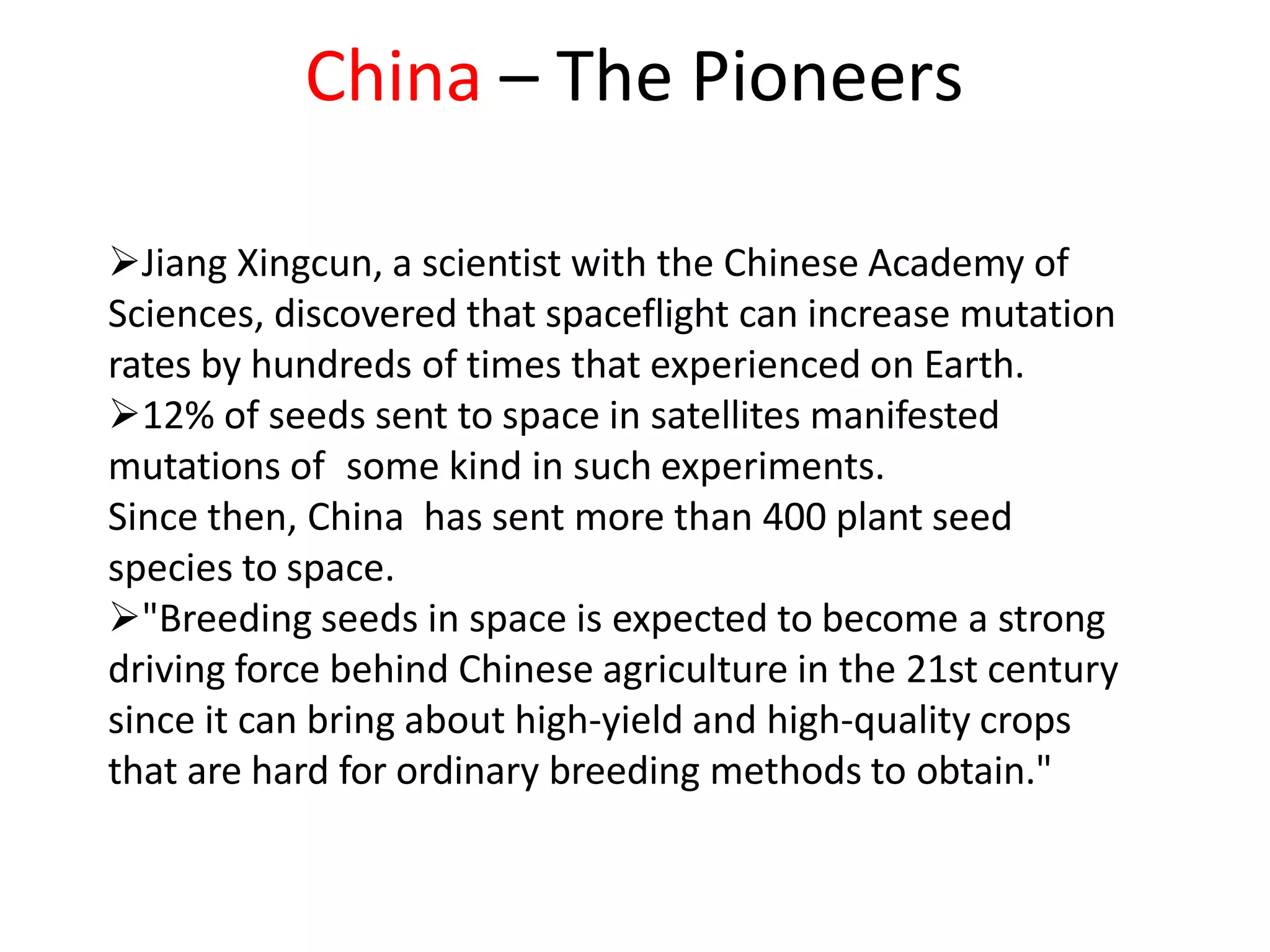 China – The Pioneers

➢Jiang Xingcun, a scientist with the Chinese Academy of Sciences, discovered that spaceflight can increase mutation rates by hundreds of times that experienced on Earth.
➢12% of seeds sent to space in satellites manifested mutations of some kind in such experiments.
Since then, China has sent more than 400 plant seed species to space.
➢"Breeding seeds in space is expected to become a strong driving force behind Chinese agriculture in the 21st century since it can bring about high-yield and high-quality crops that are hard for ordinary breeding methods to obtain."